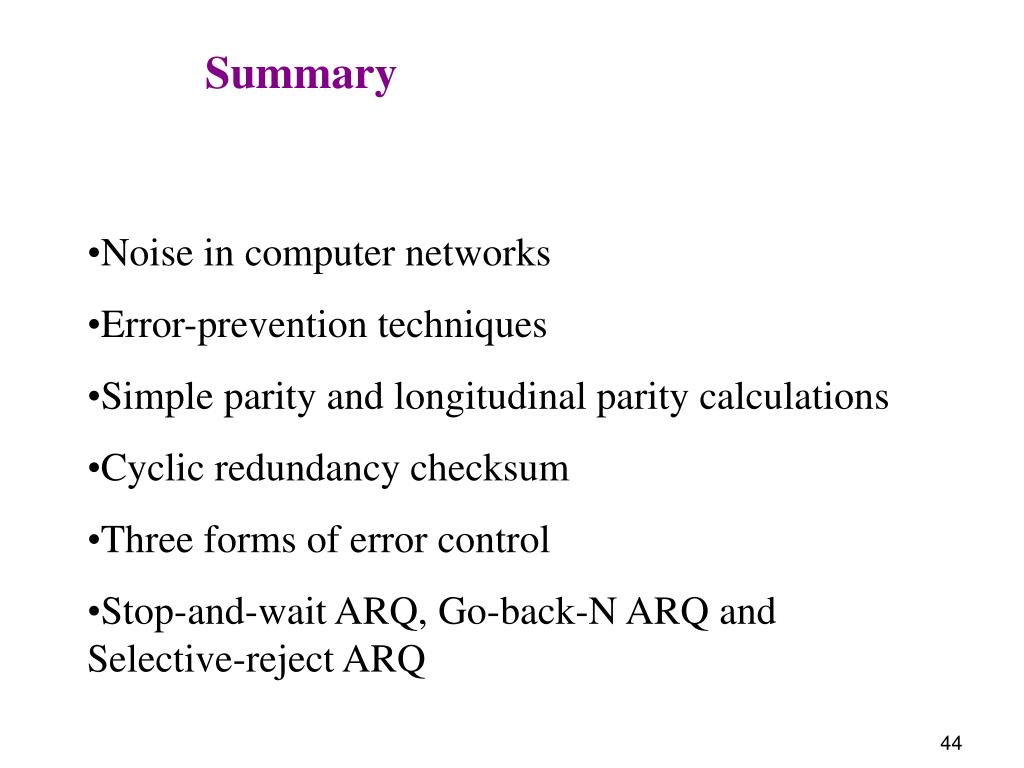 Summary

•Noise in computer networks

•Error-prevention techniques

•Simple parity and longitudinal parity calculations

•Cyclic redundancy checksum

•Three forms of error control

•Stop-and-wait ARQ, Go-back-N ARQ and Selective-reject ARQ

44